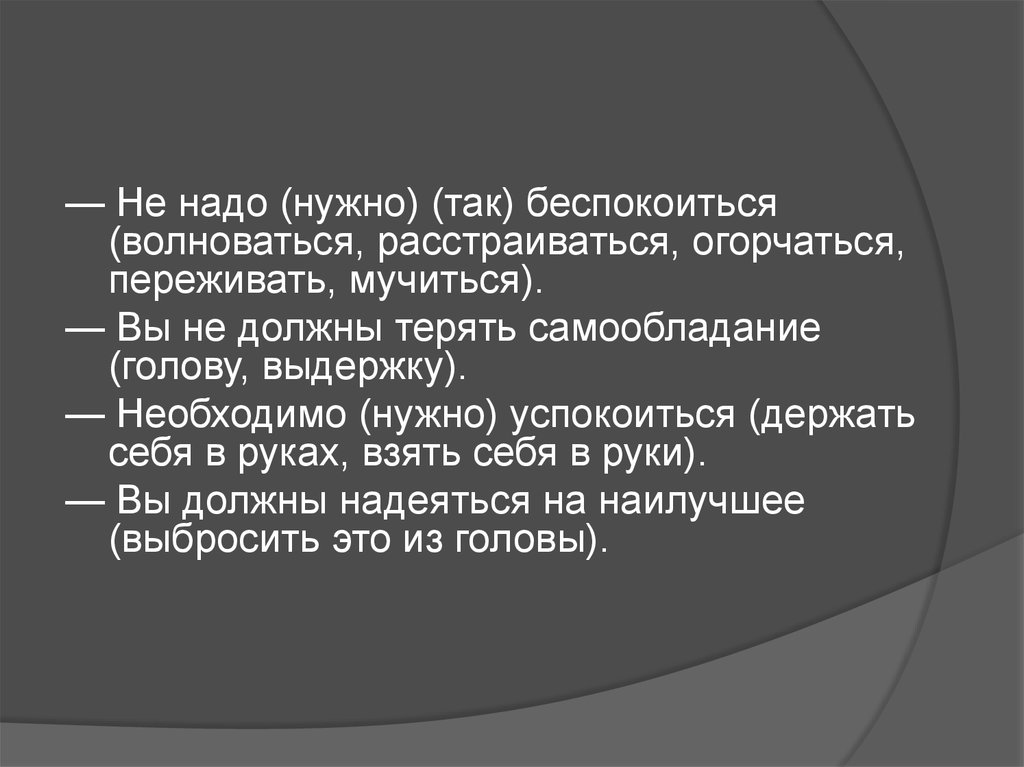 — Не надо (нужно) (так) беспокоиться (волноваться, расстраиваться, огорчаться, переживать, мучиться).

— Вы не должны терять самообладание (голову, выдержку).

— Необходимо (нужно) успокоиться (держать себя в руках, взять себя в руки).

— Вы должны надеяться на наилучшее (выбросить это из головы).